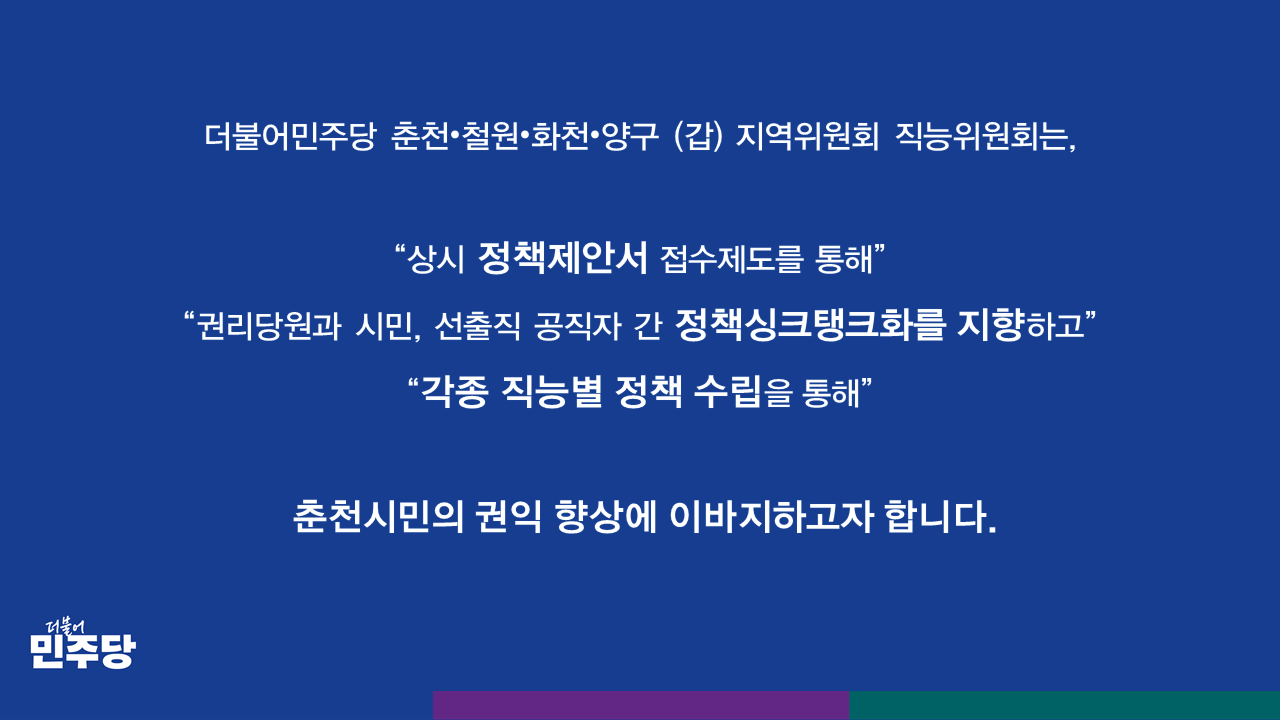 더불어민주당 춘천•철원•화천•양구 (갑) 지역위원회 직능위원회는,

“상시 정책제안서 접수제도를 통해”

“권리당원과 시민, 선출직 공직자 간 정책싱크탱크화를 지향하고”

“각종 직능별 정책 수립을 통해”

춘천시민의 권익 향상에 이바지하고자 합니다.

더불어
민주당